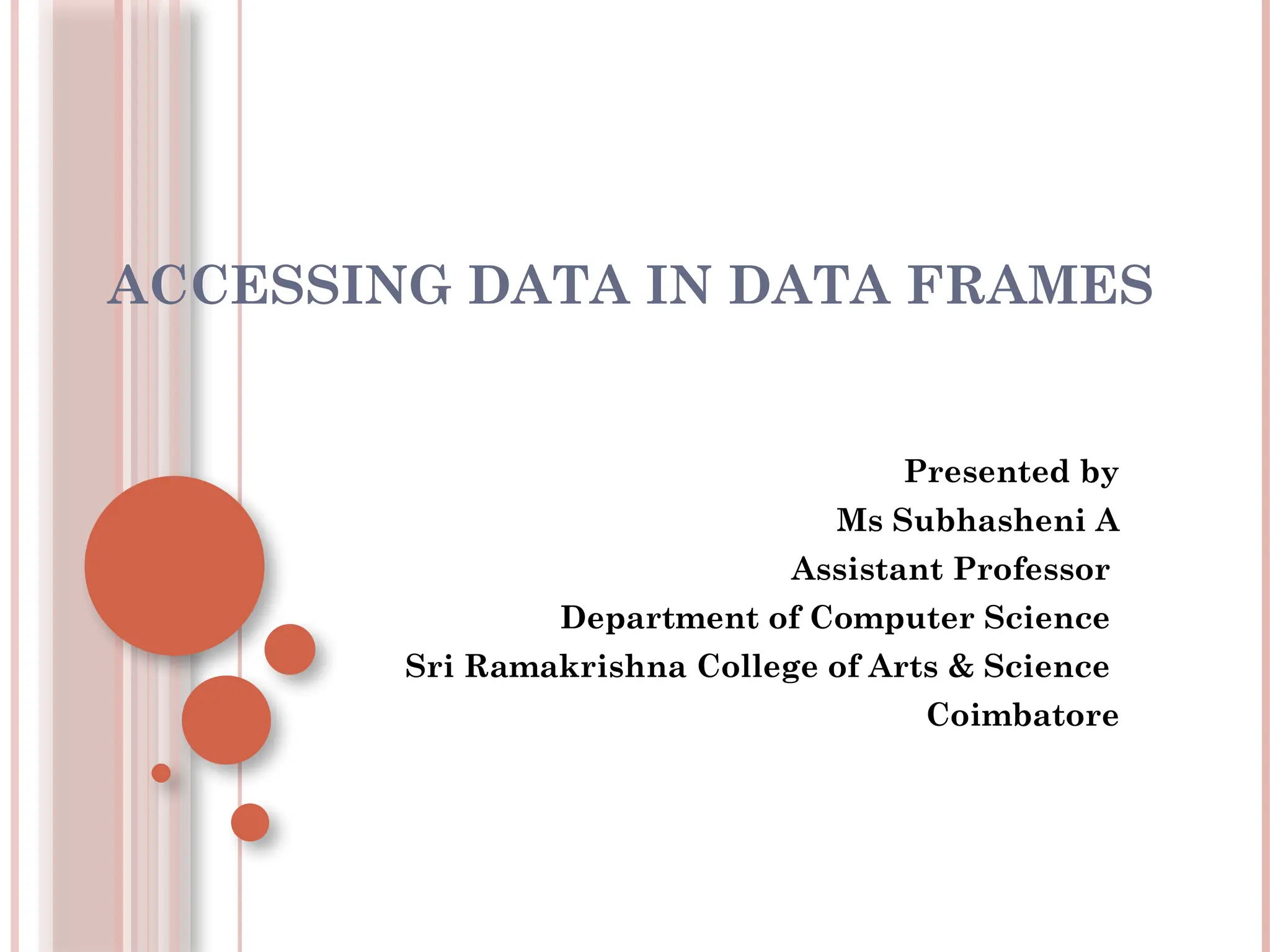 ACCESSING DATA IN DATA FRAMES

Presented by
Ms Subhasheni A
Assistant Professor
Department of Computer Science
Sri Ramakrishna College of Arts & Science
Coimbatore